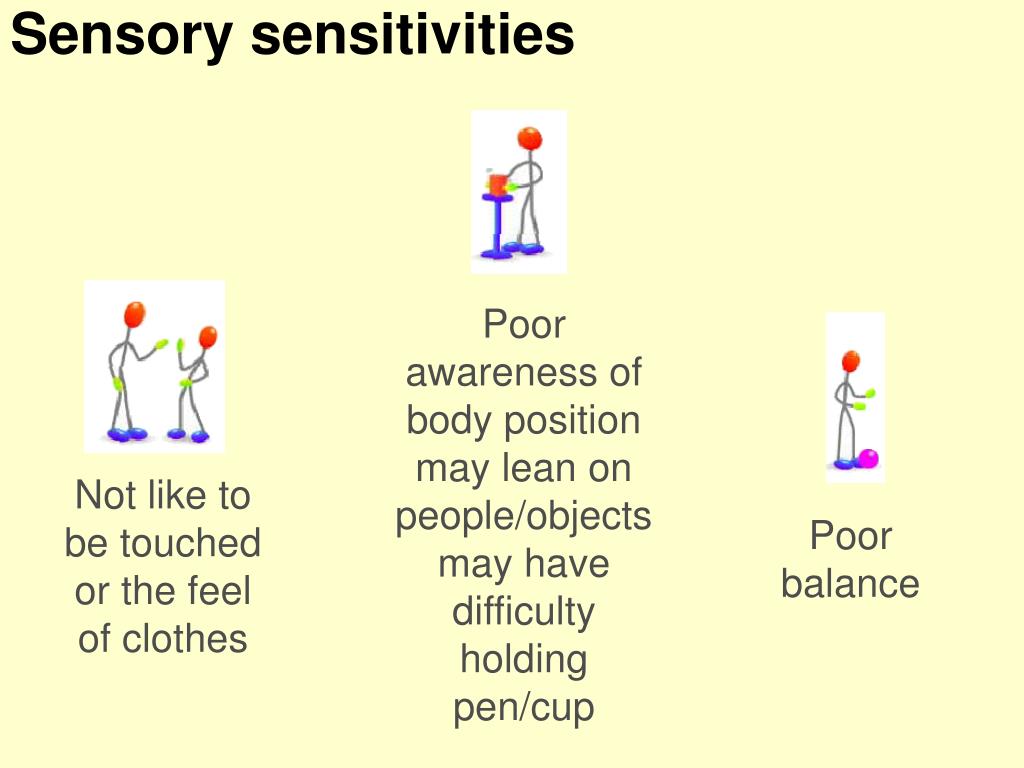 Sensory sensitivities

Not like to be touched or the feel of clothes

Poor awareness of body position may lean on people/objects may have difficulty holding pen/cup

Poor balance